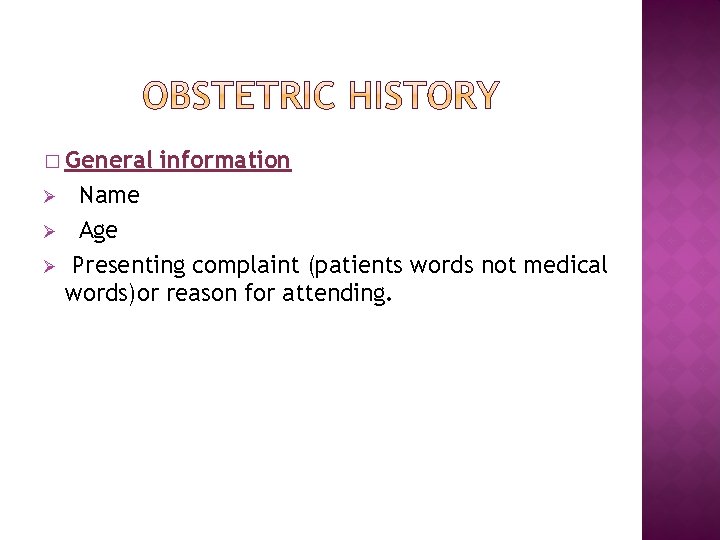 OBSTETRIC HISTORY

□ General information

➢ Name

➢ Age

➢ Presenting complaint (patients words not medical words)or reason for attending.